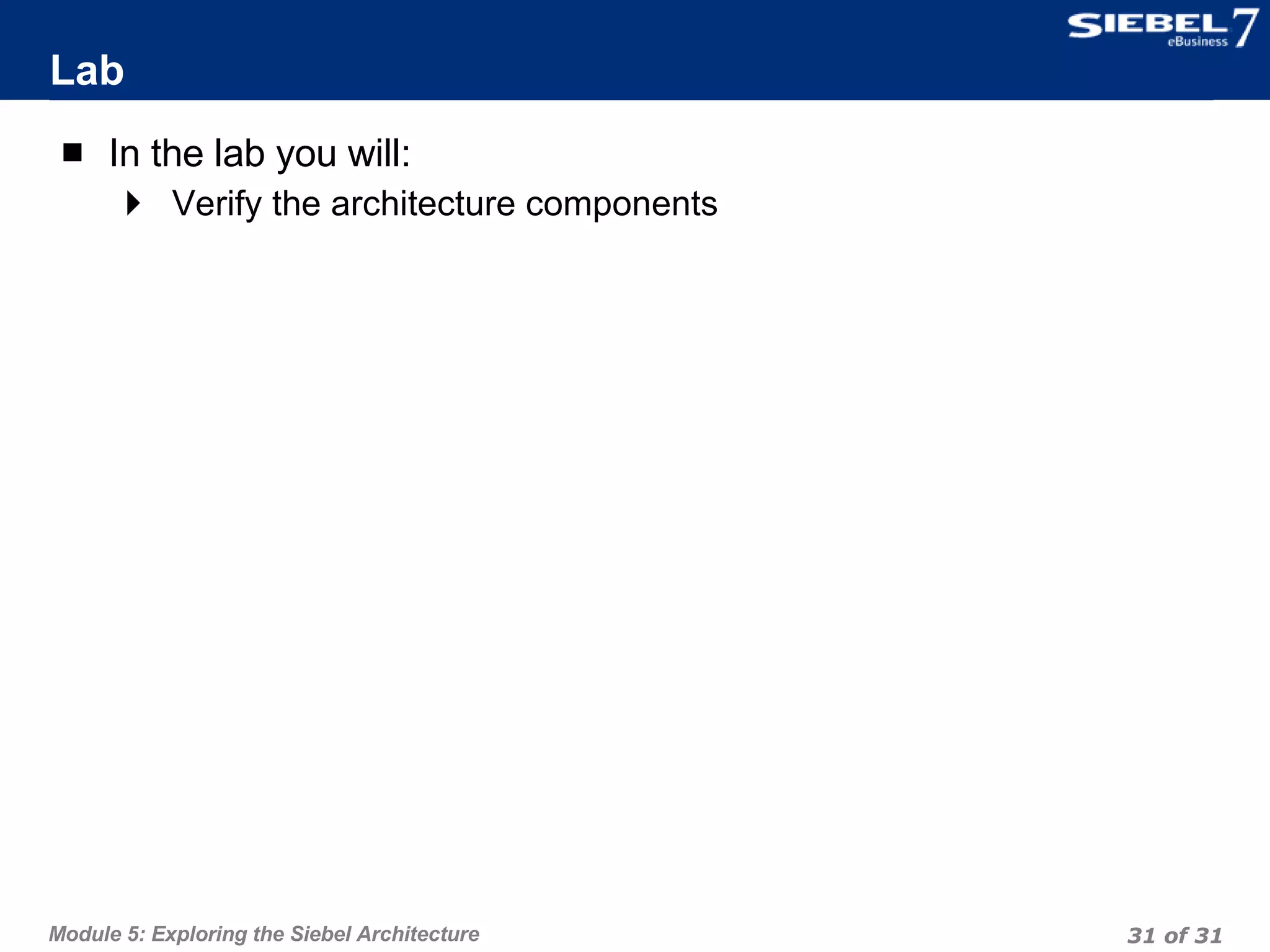 SIEBEL 7 eBusiness

Lab

In the lab you will:

Verify the architecture components

Module 5: Exploring the Siebel Architecture

31 of 31